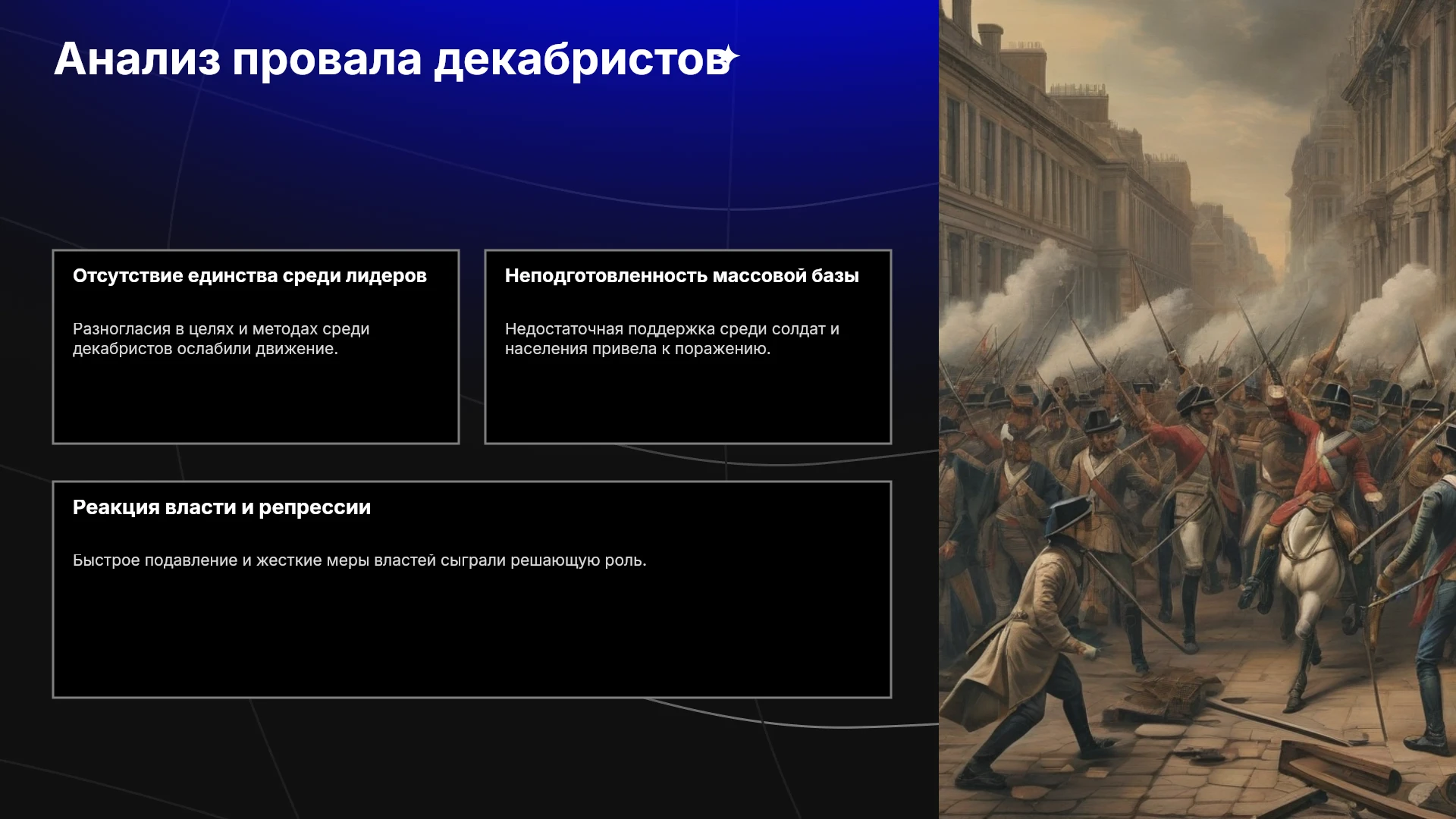 Анализ провала декабристов

Отсутствие единства среди лидеров

Разногласия в целях и методах среди декабристов ослабили движение.

Неподготовленность массовой базы

Недостаточная поддержка среди солдат и населения привела к поражению.

Реакция власти и репрессии

Быстрое подавление и жесткие меры властей сыграли решающую роль.